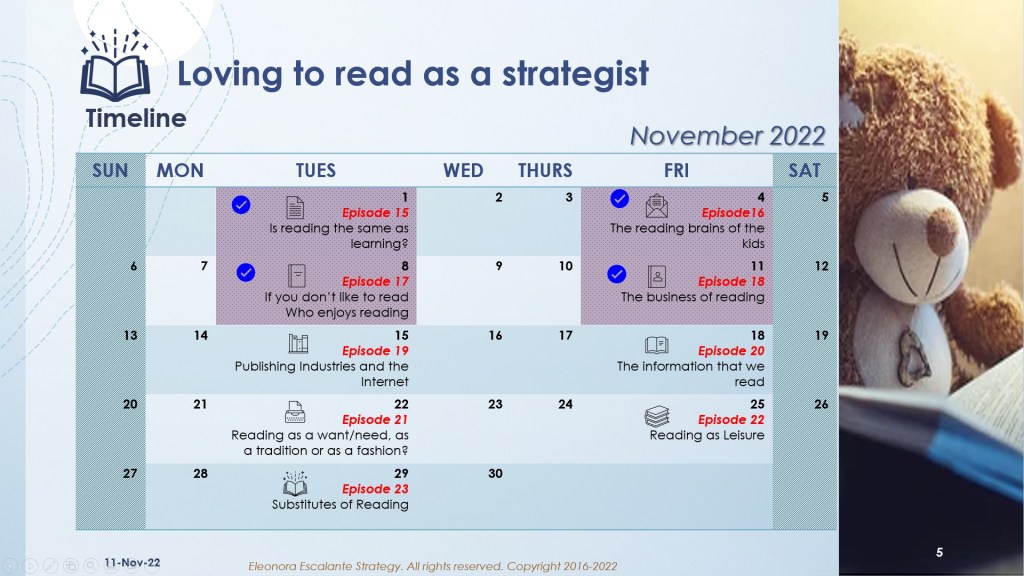 Loving to read as a strategist

Timeline

November 2022

| SUN | MON | TUES | WED | THURS | FRI | SAT |
|---|---|---|---|---|---|---|
| | | 1 Episode 15 Is reading the same as learning? | 2 | 3 | 4 Episode16 The reading brains of the kids | 5 |
| 6 | 7 | 8 Episode 17 If you don't like to read Who enjoys reading | 9 | 10 | 11 Episode 18 The business of reading | 12 |
| 13 | 14 | 15 Episode 19 Publishing Industries and the Internet | 16 | 17 | 18 Episode 20 The information that we read | 19 |
| 20 | 21 | 22 Episode 21 Reading as a want/need, as a tradition or as a fashion? | 23 | 24 | 25 Episode 22 Reading as Leisure | 26 |
| 27 | 28 | 29 Episode 23 Substitutes of Reading | 30 | | | |

11-Nov-22

Eleonora Escalante Strategy. All rights reserved. Copyright 2016-2022

5